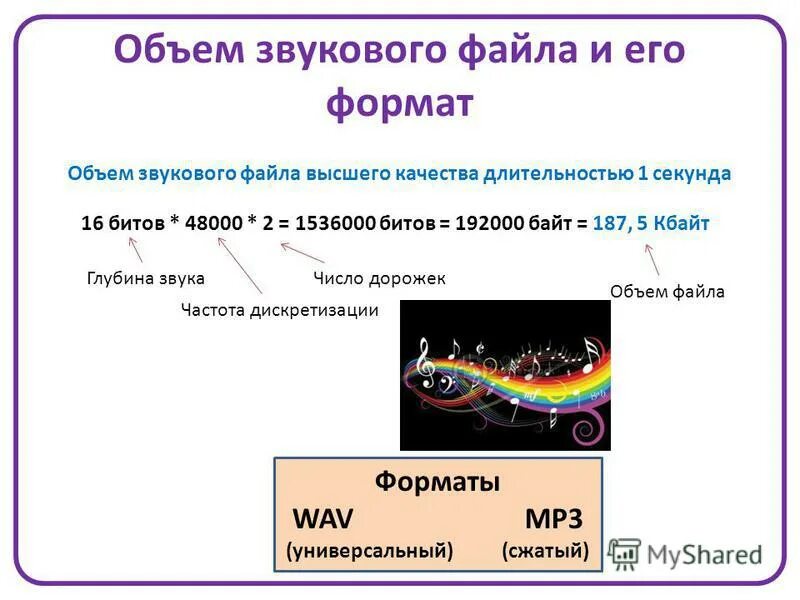 Объем звукового файла и его формат

Объем звукового файла высшего качества длительностью 1 секунда

16 битов * 48000 * 2 = 1536000 битов = 192000 байт = 187, 5 Кбайт

Глубина звука

Частота дискретизации

Число дорожек

Объем файла

Форматы

WAV (универсальный)

MP3 (сжатый)

MyShared